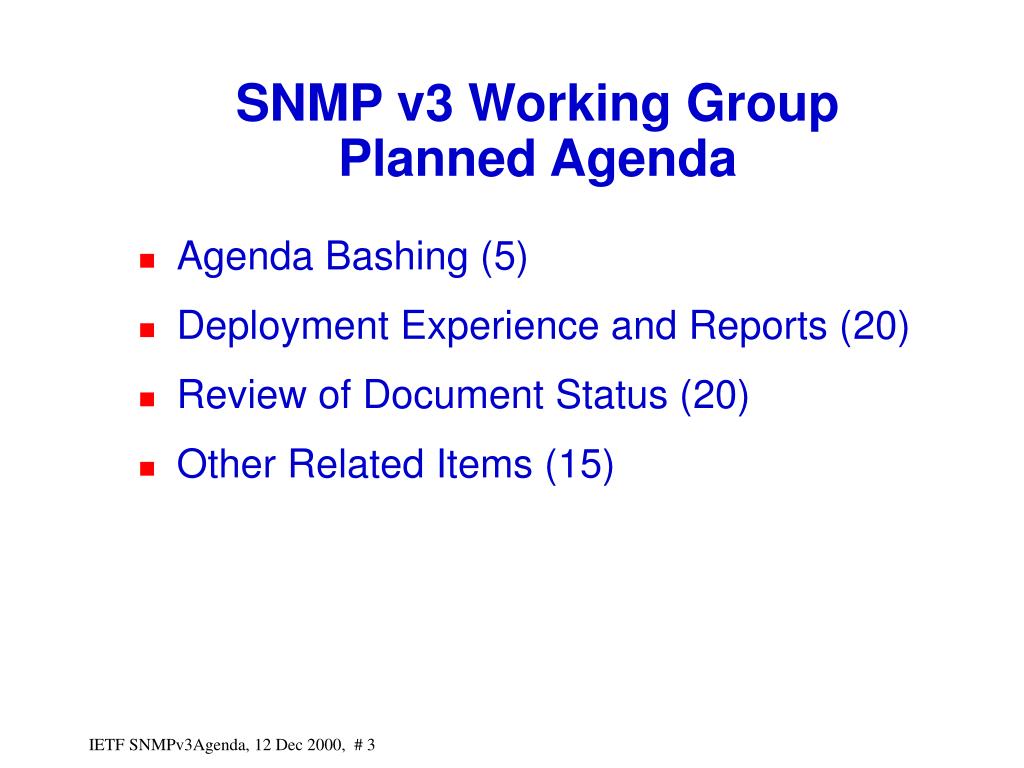 SNMP v3 Working Group
Planned Agenda

Agenda Bashing (5)

Deployment Experience and Reports (20)

Review of Document Status (20)

Other Related Items (15)

IETF SNMPv3Agenda, 12 Dec 2000, # 3